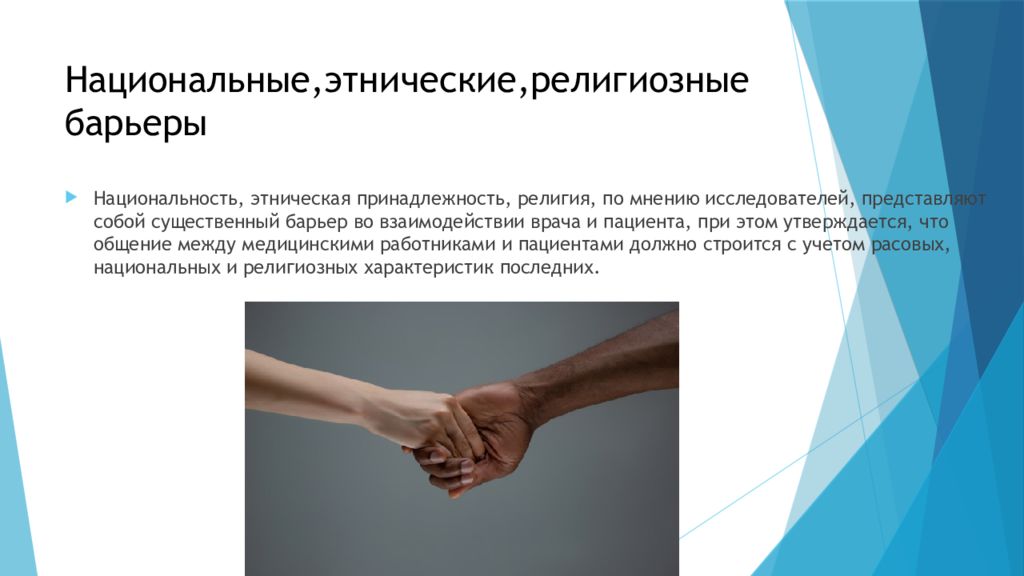 Национальные,этнические,религиозные барьеры

Национальность, этническая принадлежность, религия, по мнению исследователей, представляют собой существенный барьер во взаимодействии врача и пациента, при этом утверждается, что общение между медицинскими работниками и пациентами должно строится с учетом расовых, национальных и религиозных характеристик последних.